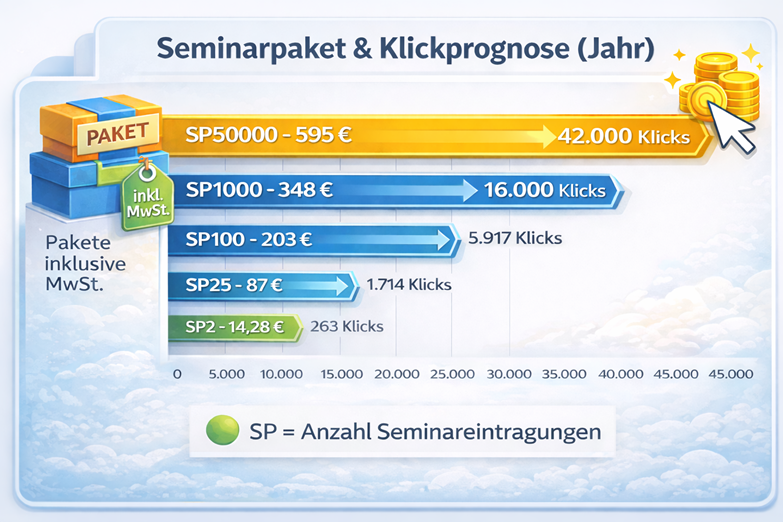 Seminarpaket & Klickprognose (Jahr)

PAKET

inkl. MwSt.

Pakete inklusive MwSt.

SP50000 - 595 € 42.000 Klicks

SP1000 - 348 € 16.000 Klicks

SP100 - 203 € 5.917 Klicks

SP25 - 87 € 1.714 Klicks

SP2 - 14,28 € 263 Klicks

0 5.000 10.000 15.000 20.000 25.000 30.000 35.000 40.000 45.000 45.000

SP = Anzahl Seminareintragungen